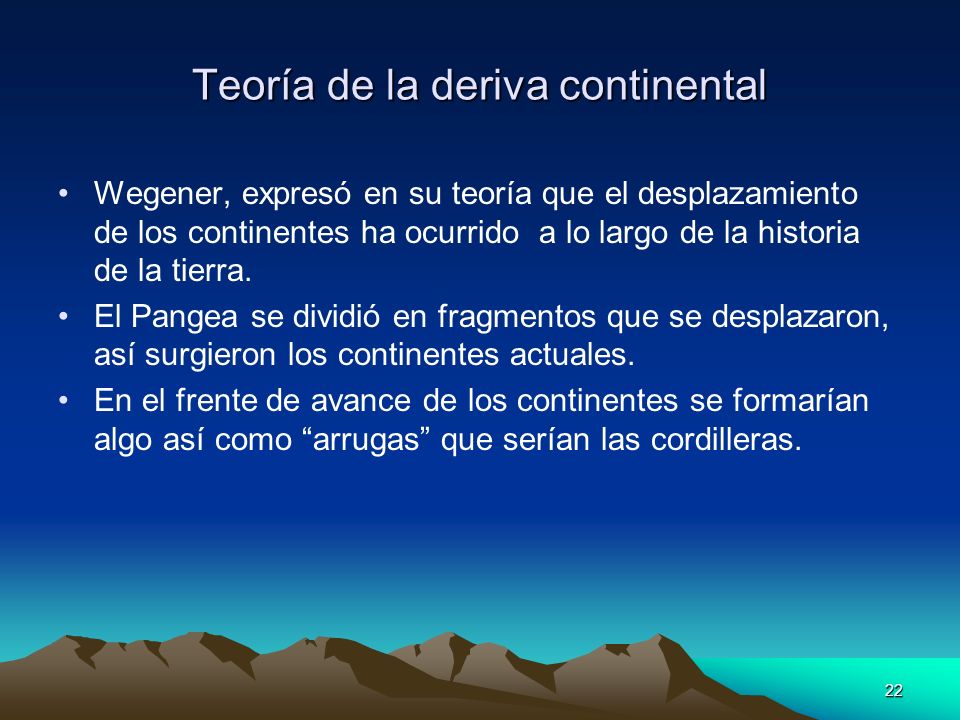 Teoría de la deriva continental

• Wegener, expresó en su teoría que el desplazamiento de los continentes ha ocurrido a lo largo de la historia de la tierra.

• El Pangea se dividió en fragmentos que se desplazaron, así surgieron los continentes actuales.

• En el frente de avance de los continentes se formarían algo así como “arrugas” que serían las cordilleras.

22